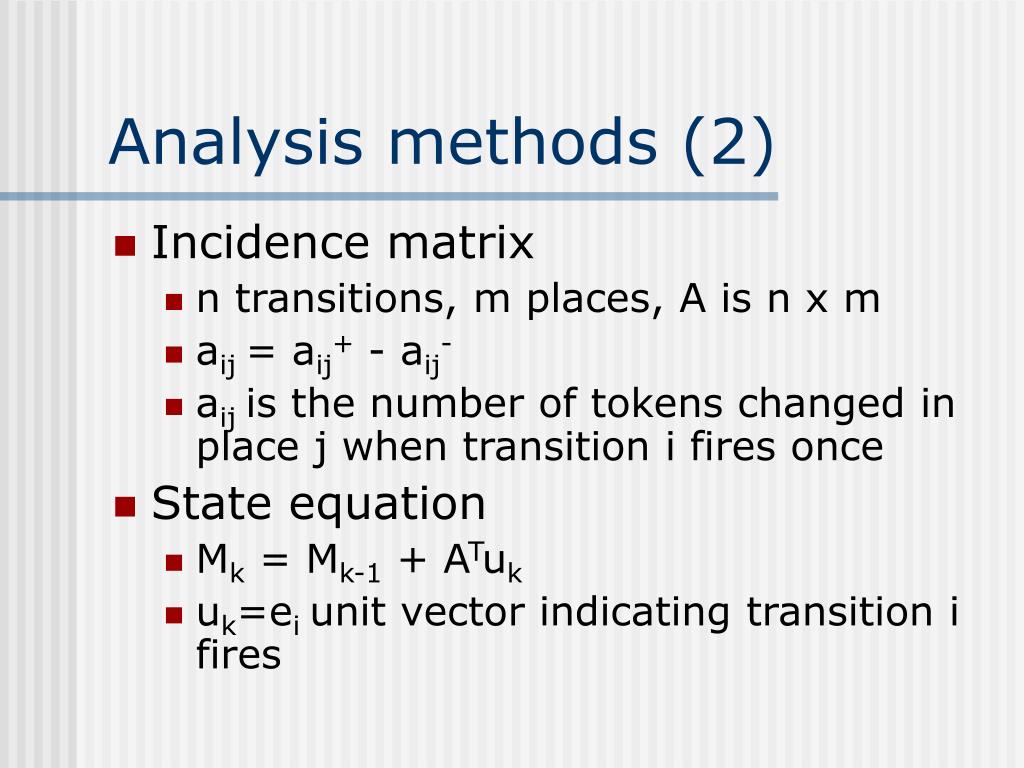 Analysis methods (2)

Incidence matrix

n transitions, m places, A is n x m

$a_{ij} = a_{ij}^{+} - a_{ij}^{-}$

$a_{ij}$ is the number of tokens changed in place j when transition i fires once

State equation

$M_k = M_{k-1} + A^T u_k$

$u_k = e_i$ unit vector indicating transition i fires